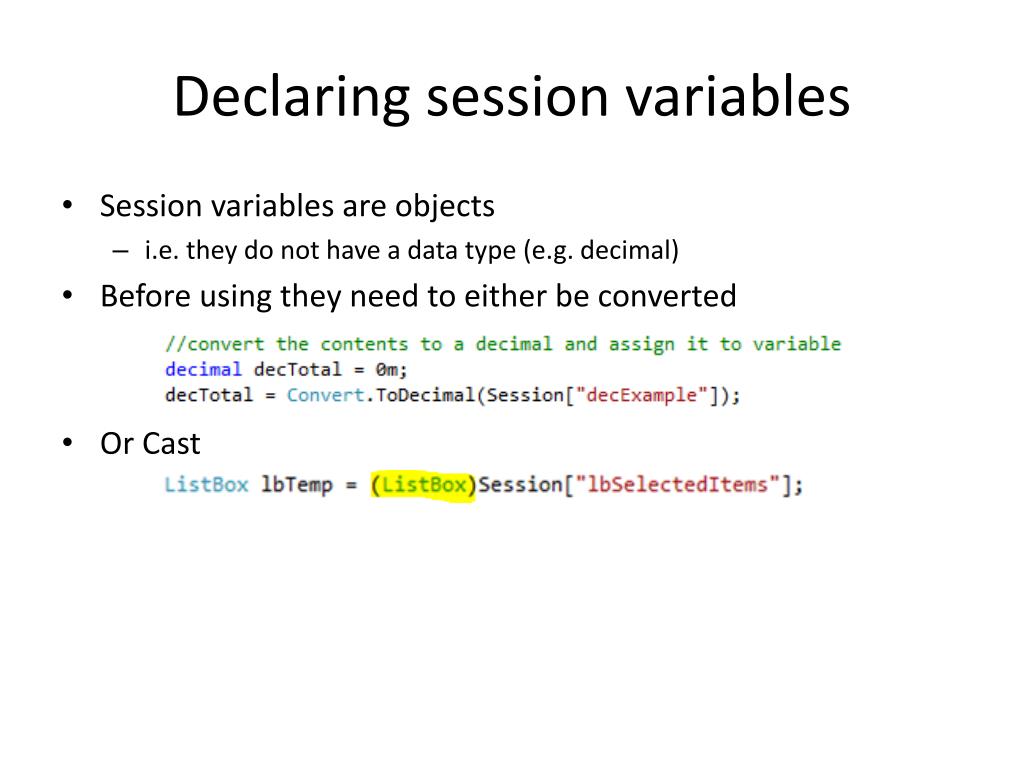 Declaring session variables

• Session variables are objects
– i.e. they do not have a data type (e.g. decimal)
• Before using they need to either be converted

//convert the contents to a decimal and assign it to variable
decimal decTotal = 0m;
decTotal = Convert.ToDecimal(Session["decExample"]);

• Or Cast

ListBox lbTemp = (ListBox)Session["lbSelectedItems"];